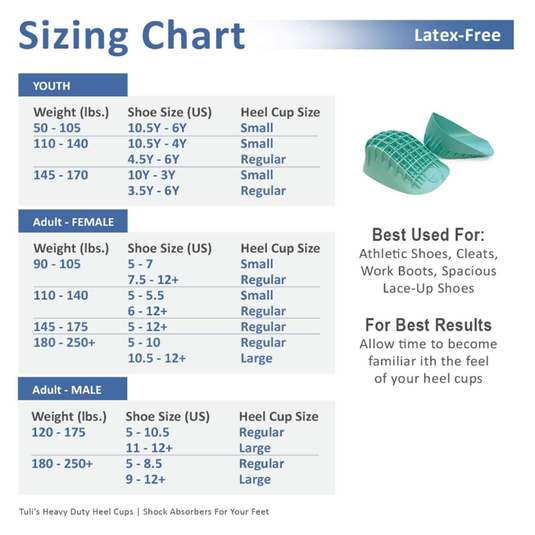 Sizing Chart

Latex-Free

YOUTH

| Weight (lbs.) | Shoe Size (US) | Heel Cup Size |
|---|---|---|
| 50 - 105 | 10.5Y - 6Y | Small |
| 110 - 140 | 10.5Y - 4Y | Small |
| | 4.5Y - 6Y | Regular |
| 145 - 170 | 10Y - 3Y | Small |
| | 3.5Y - 6Y | Regular |

Adult - FEMALE

| Weight (lbs.) | Shoe Size (US) | Heel Cup Size |
|---|---|---|
| 90 - 105 | 5 - 7 | Small |
| | 7.5 - 12+ | Regular |
| 110 - 140 | 5 - 5.5 | Small |
| | 6 - 12+ | Regular |
| 145 - 175 | 5 - 12+ | Regular |
| 180 - 250+ | 5 - 10 | Regular |
| | 10.5 - 12+ | Large |

Adult - MALE

| Weight (lbs.) | Shoe Size (US) | Heel Cup Size |
|---|---|---|
| 120 - 175 | 5 - 10.5 | Regular |
| | 11 - 12+ | Large |
| 180 - 250+ | 5 - 8.5 | Regular |
| | 9 - 12+ | Large |

Best Used For:
Athletic Shoes, Cleats, Work Boots, Spacious Lace-Up Shoes

For Best Results
Allow time to become familiar ith the feel of your heel cups

Tuli's Heavy Duty Heel Cups | Shock Absorbers For Your Feet